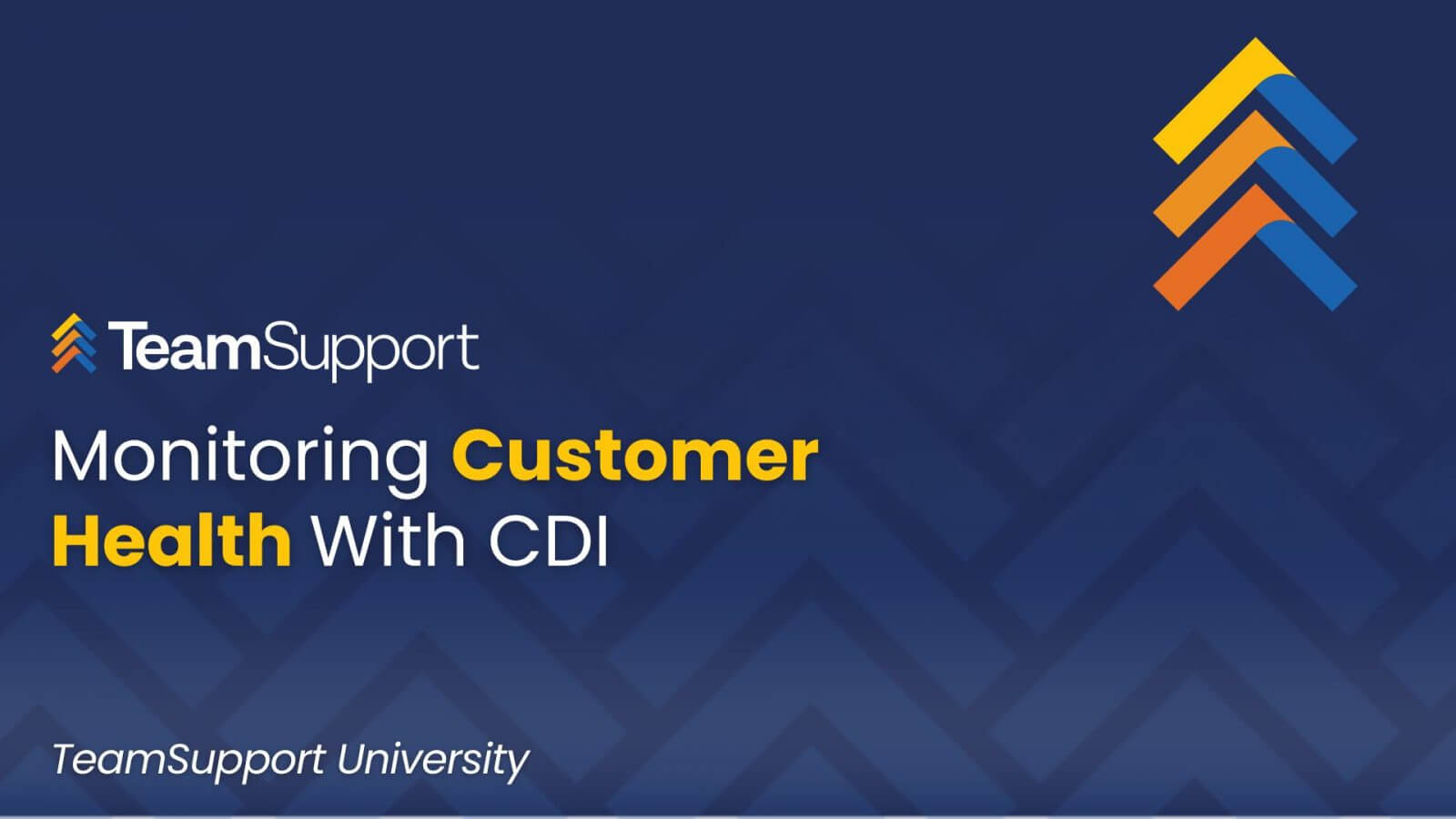 TeamSupport

Monitoring Customer Health With CDI

TeamSupport University